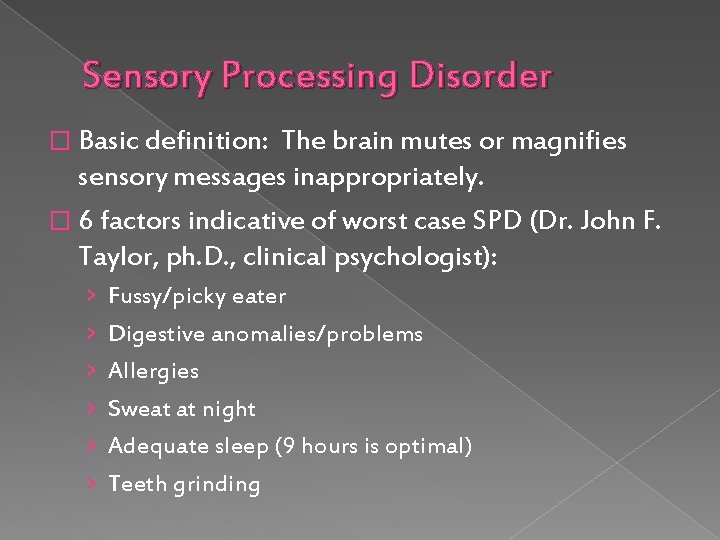 Sensory Processing Disorder

□ Basic definition: The brain mutes or magnifies sensory messages inappropriately.

□ 6 factors indicative of worst case SPD (Dr. John F. Taylor, ph.D., clinical psychologist):

› Fussy/picky eater
› Digestive anomalies/problems
› Allergies
› Sweat at night
› Adequate sleep (9 hours is optimal)
› Teeth grinding